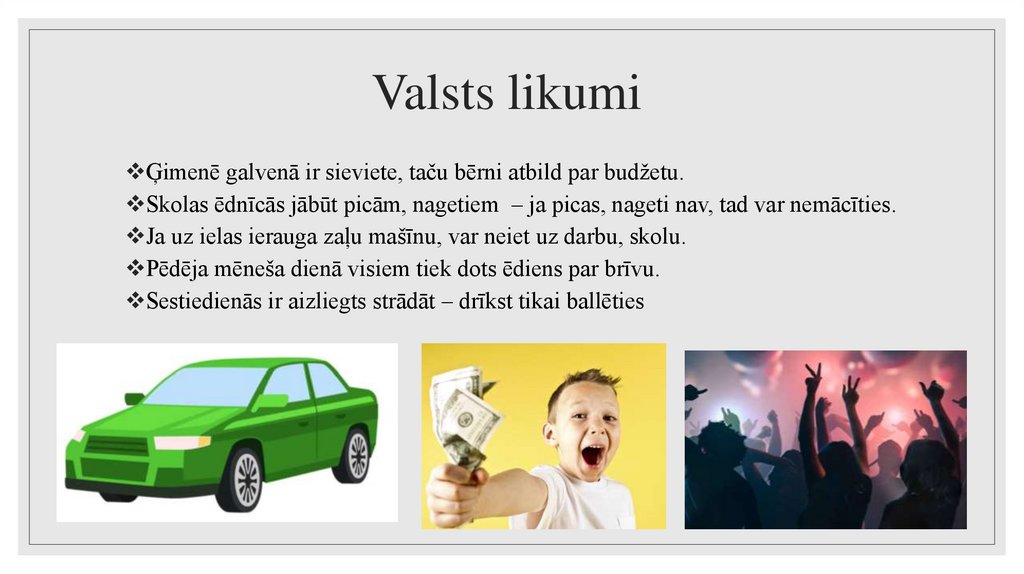 Valsts likumi

❖Ģimenē galvenā ir sieviete, taču bērni atbild par budžetu.
❖Skolas ēdnīcās jābūt picām, nagetiem – ja picas, nageti nav, tad var nemācīties.
❖Ja uz ielas ierauga zaļu mašīnu, var neiet uz darbu, skolu.
❖Pēdēja mēneša dienā visiem tiek dots ēdiens par brīvu.
❖Sestiedienās ir aizliegts strādāt – drīkst tikai ballēties